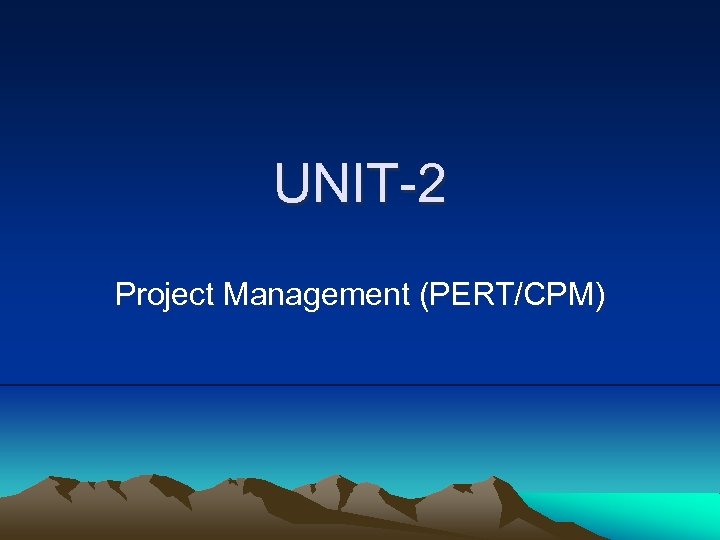 UNIT-2

Project Management (PERT/CPM)